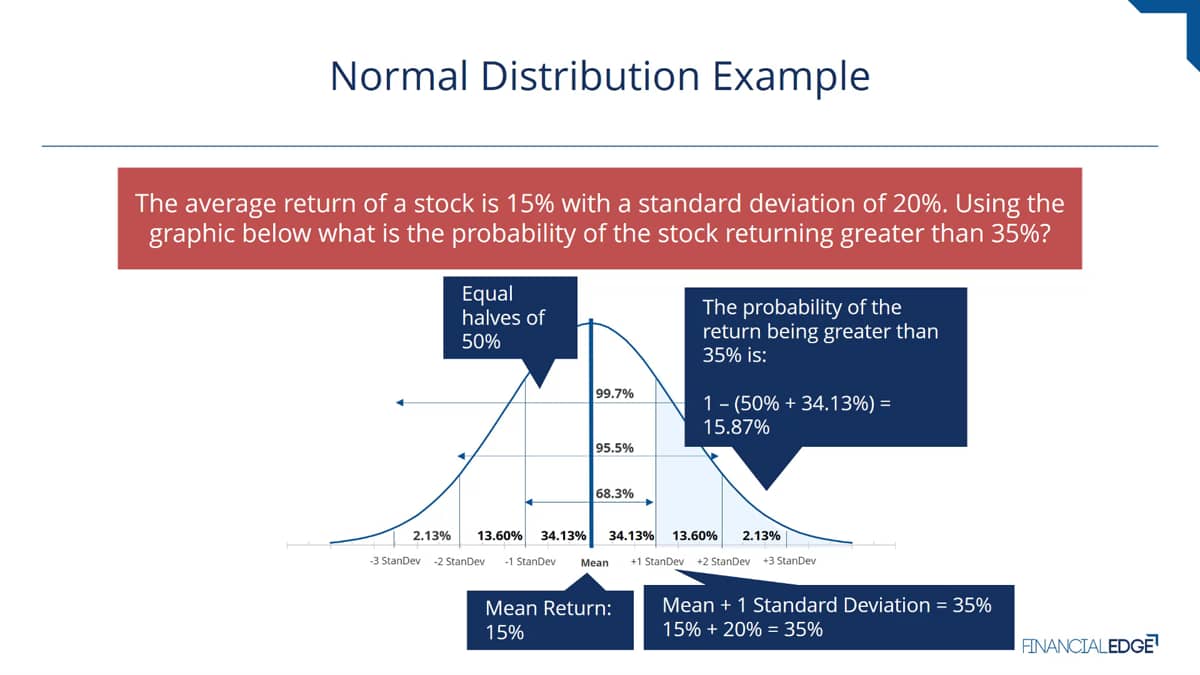 Normal Distribution Example

The average return of a stock is 15% with a standard deviation of 20%. Using the graphic below what is the probability of the stock returning greater than 35%?

Equal halves of 50%

The probability of the return being greater than 35% is:

1 – (50% + 34.13%) = 15.87%

99.7%

95.5%

68.3%

2.13% 13.60% 34.13% 34.13% 13.60% 2.13%

-3 StanDev -2 StanDev -1 StanDev Mean +1 StanDev +2 StanDev +3 StanDev

Mean Return: 15%

Mean + 1 Standard Deviation = 35%
15% + 20% = 35%

FINANCIALEDGE